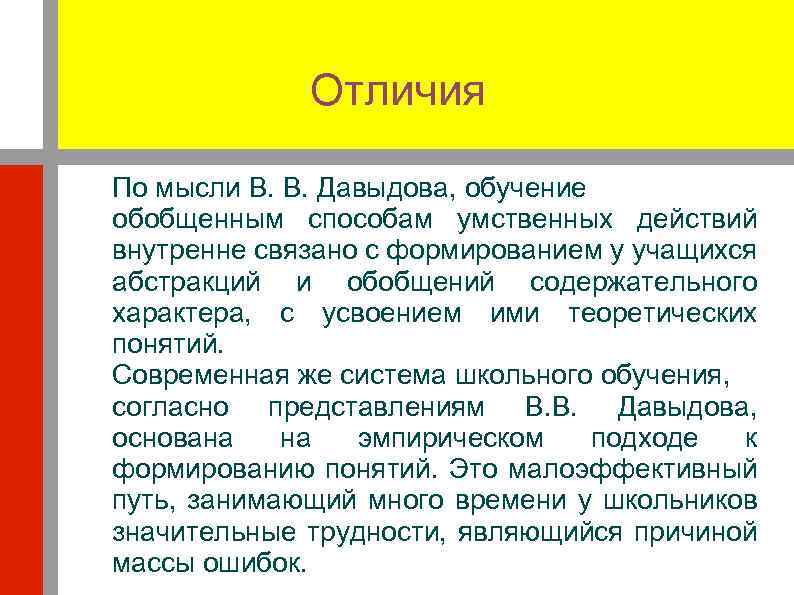 Отличия

По мысли В. В. Давыдова, обучение обобщенным способам умственных действий внутренне связано с формированием у учащихся абстракций и обобщений содержательного характера, с усвоением ими теоретических понятий.
Современная же система школьного обучения, согласно представлениям В.В. Давыдова, основана на эмпирическом подходе к формированию понятий. Это малоэффективный путь, занимающий много времени у школьников значительные трудности, являющийся причиной массы ошибок.